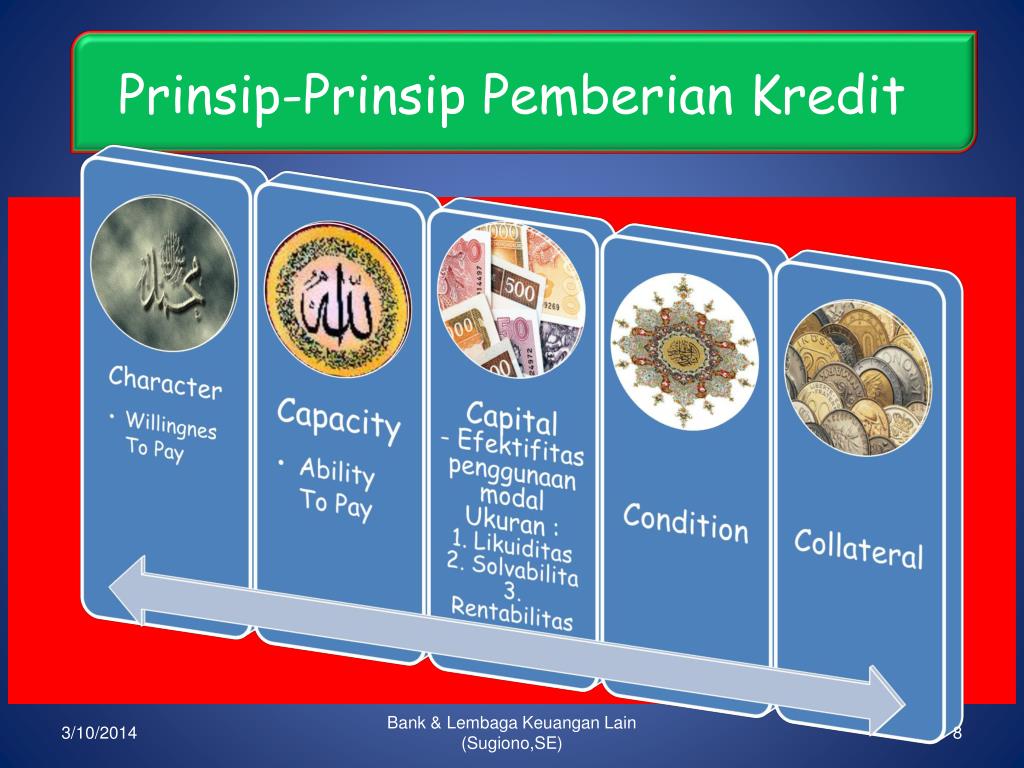 Prinsip-Prinsip Pemberian Kredit

Character
• Willingnes To Pay

Capacity
• Ability To Pay

Capital
- Efektifitas penggunaan modal
Ukuran :
1. Likuiditas
2. Solvabilita
3. Rentabilitas

Condition

Collateral

3/10/2014

Bank & Lembaga Keuangan Lain
(Sugiono,SE)

8